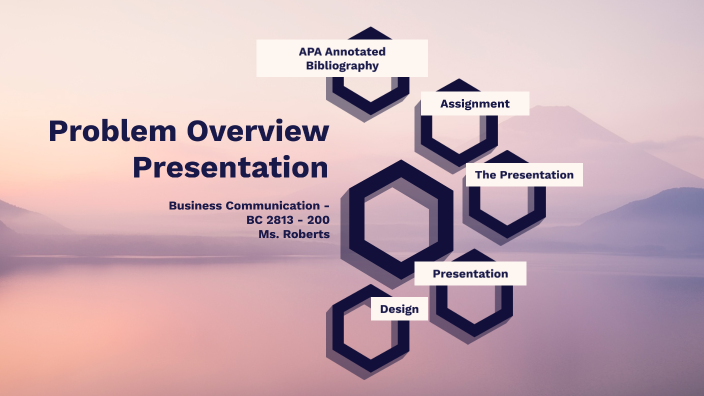 Problem Overview Presentation

Business Communication - BC 2813 - 200
Ms. Roberts

APA Annotated Bibliography

Assignment

The Presentation

Presentation

Design